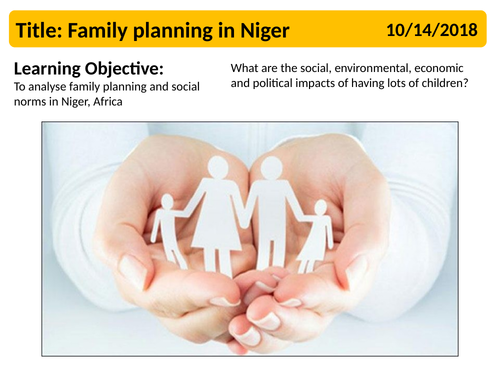 Title: Family planning in Niger

10/14/2018

Learning Objective:
To analyse family planning and social norms in Niger, Africa

What are the social, environmental, economic and political impacts of having lots of children?